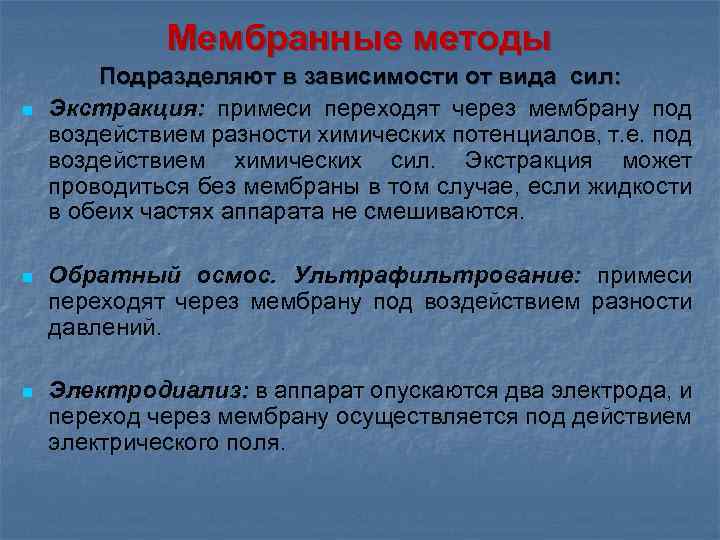 Мембранные методы

Подразделяют в зависимости от вида сил:

Экстракция: примеси переходят через мембрану под воздействием разности химических потенциалов, т.е. под воздействием химических сил. Экстракция может проводиться без мембраны в том случае, если жидкости в обеих частях аппарата не смешиваются.

Обратный осмос. Ультрафильтрование: примеси переходят через мембрану под воздействием разности давлений.

Электродиализ: в аппарат опускаются два электрода, и переход через мембрану осуществляется под действием электрического поля.